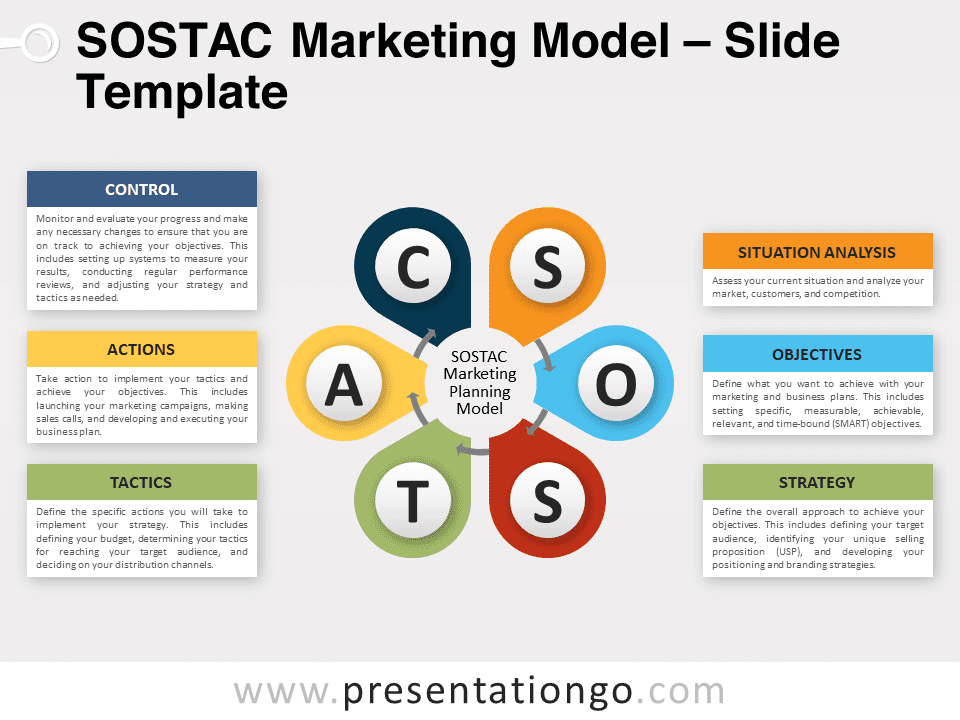 SOSTAC Marketing Model – Slide Template

CONTROL

Monitor and evaluate your progress and make any necessary changes to ensure that you are on track to achieving your objectives. This includes setting up systems to measure your results, conducting regular performance reviews, and adjusting your strategy and tactics as needed.

ACTIONS

Take action to implement your tactics and achieve your objectives. This includes launching your marketing campaigns, making sales calls, and developing and executing your business plan.

TACTICS

Define the specific actions you will take to implement your strategy. This includes defining your budget, determining your tactics for reaching your target audience, and deciding on your distribution channels.

C

S

A

SOSTAC Marketing Planning Model

O

T

S

SITUATION ANALYSIS

Assess your current situation and analyze your market, customers, and competition.

OBJECTIVES

Define what you want to achieve with your marketing and business plans. This includes setting specific, measurable, achievable, relevant, and time-bound (SMART) objectives.

STRATEGY

Define the overall approach to achieve your objectives. This includes defining your target audience, identifying your unique selling proposition (USP), and developing your positioning and branding strategies.

www.presentationgo.com